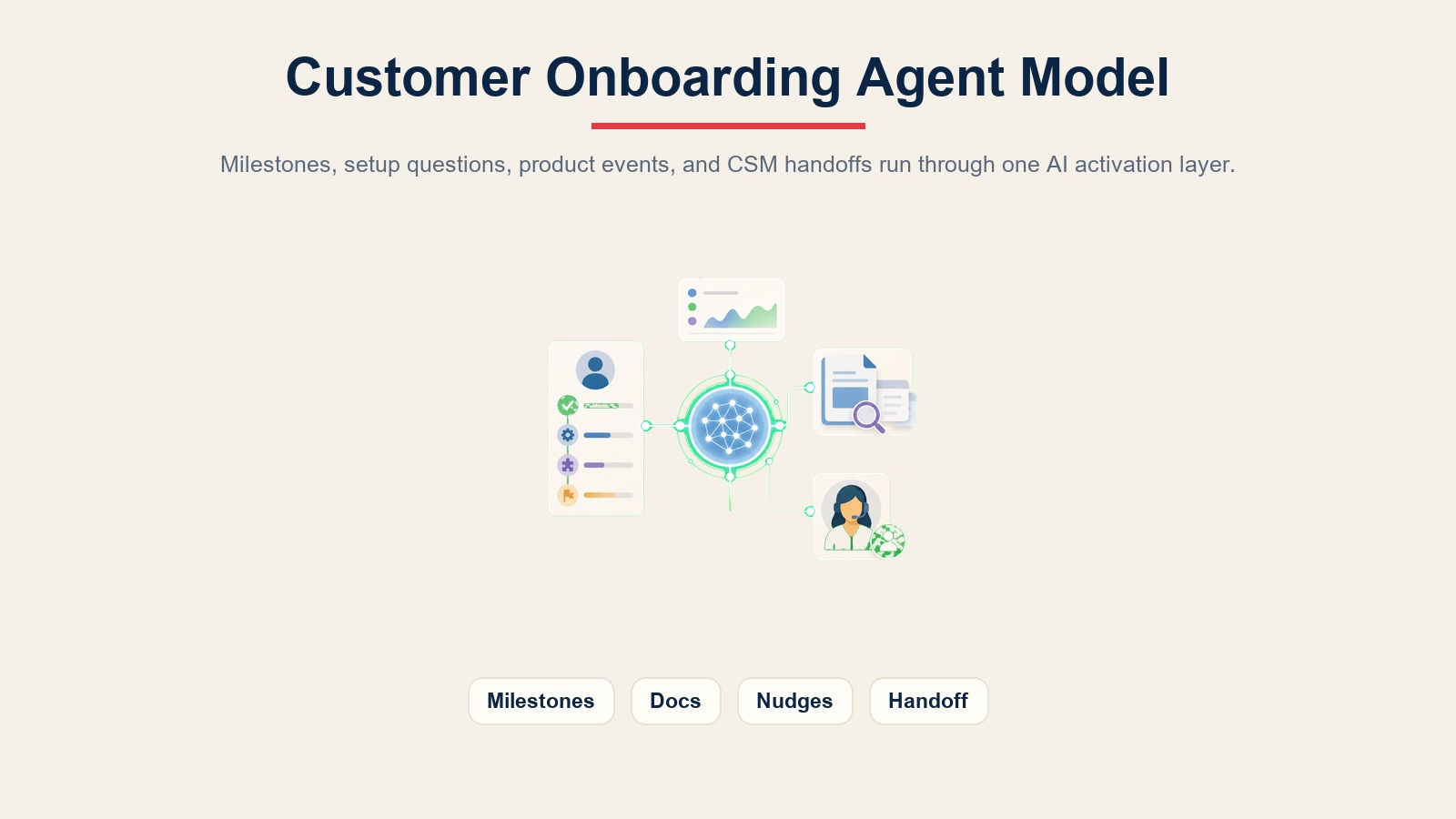 Customer Onboarding Agent Model

Milestones, setup questions, product events, and CSM handoffs run through one AI activation layer.

Milestones
Docs
Nudges
Handoff